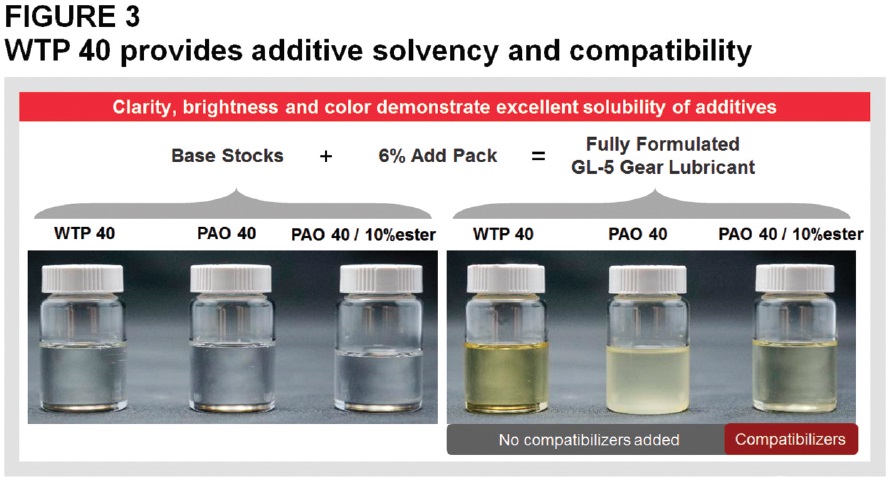 FIGURE 3
WTP 40 provides additive solvency and compatibility

Clarity, brightness and color demonstrate excellent solubility of additives

Base Stocks + 6% Add Pack = Fully Formulated GL-5 Gear Lubricant

WTP 40 PAO 40 PAO 40 / 10%ester

WTP 40 PAO 40 PAO 40 / 10%ester

No compatibilizers added

Compatibilizers